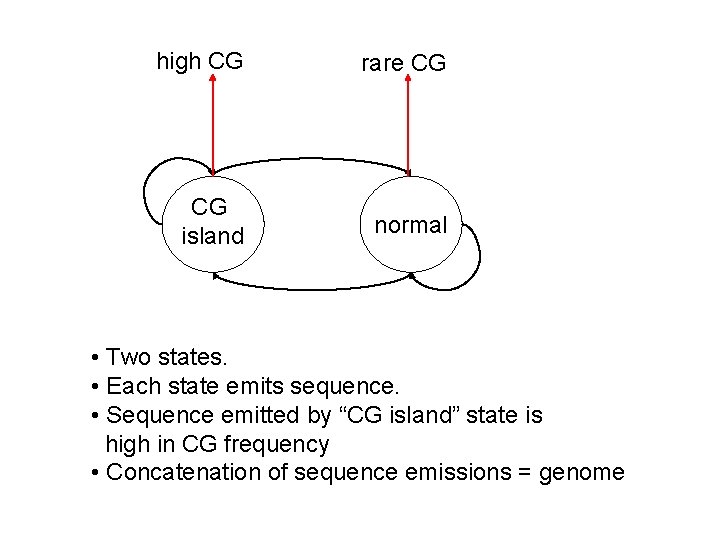 high CG

rare CG

CG
island

normal

• Two states.
• Each state emits sequence.
• Sequence emitted by "CG island" state is high in CG frequency
• Concatenation of sequence emissions = genome